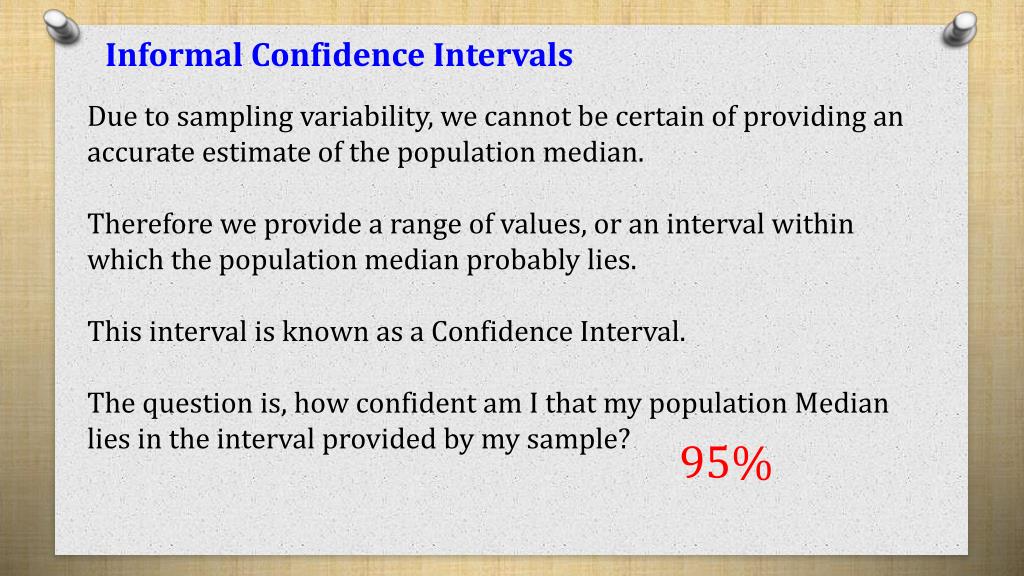 Informal Confidence Intervals

Due to sampling variability, we cannot be certain of providing an accurate estimate of the population median.

Therefore we provide a range of values, or an interval within which the population median probably lies.

This interval is known as a Confidence Interval.

The question is, how confident am I that my population Median lies in the interval provided by my sample?

95%